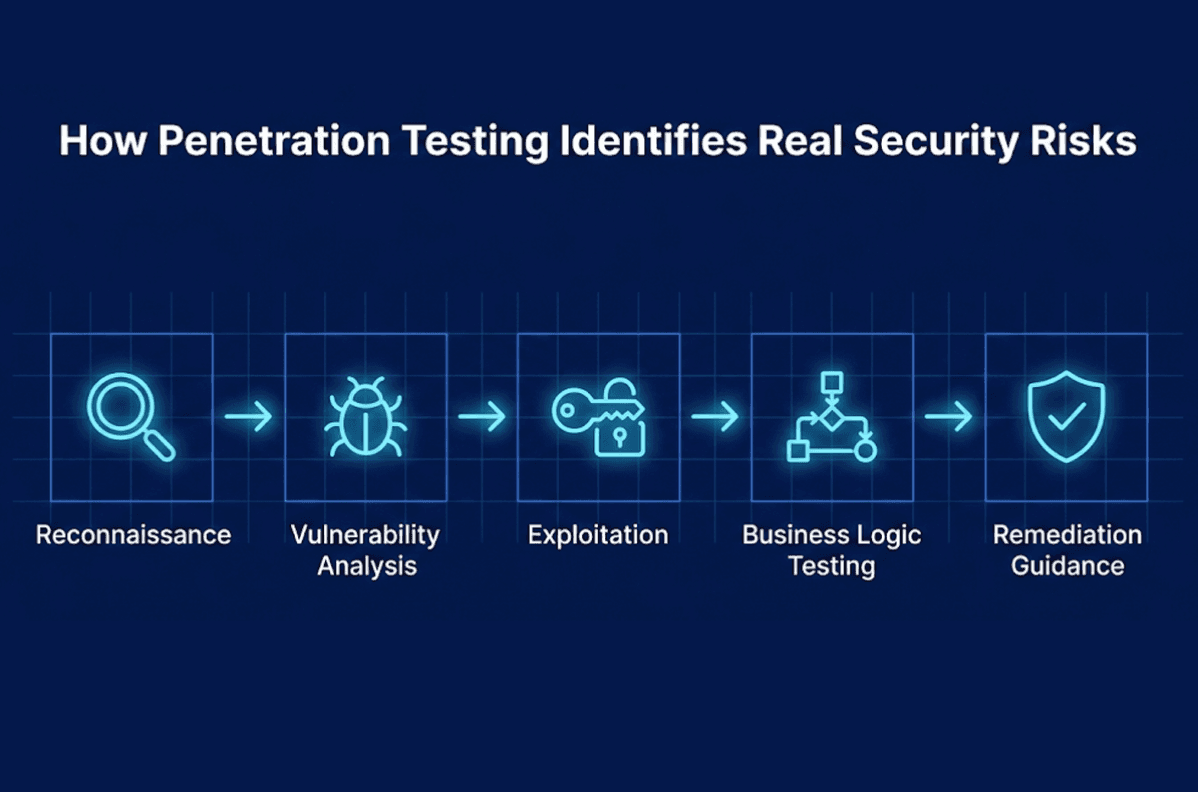 How Penetration Testing Identifies Real Security Risks

Reconnaissance

Vulnerability Analysis

Exploitation

Business Logic Testing

Remediation Guidance